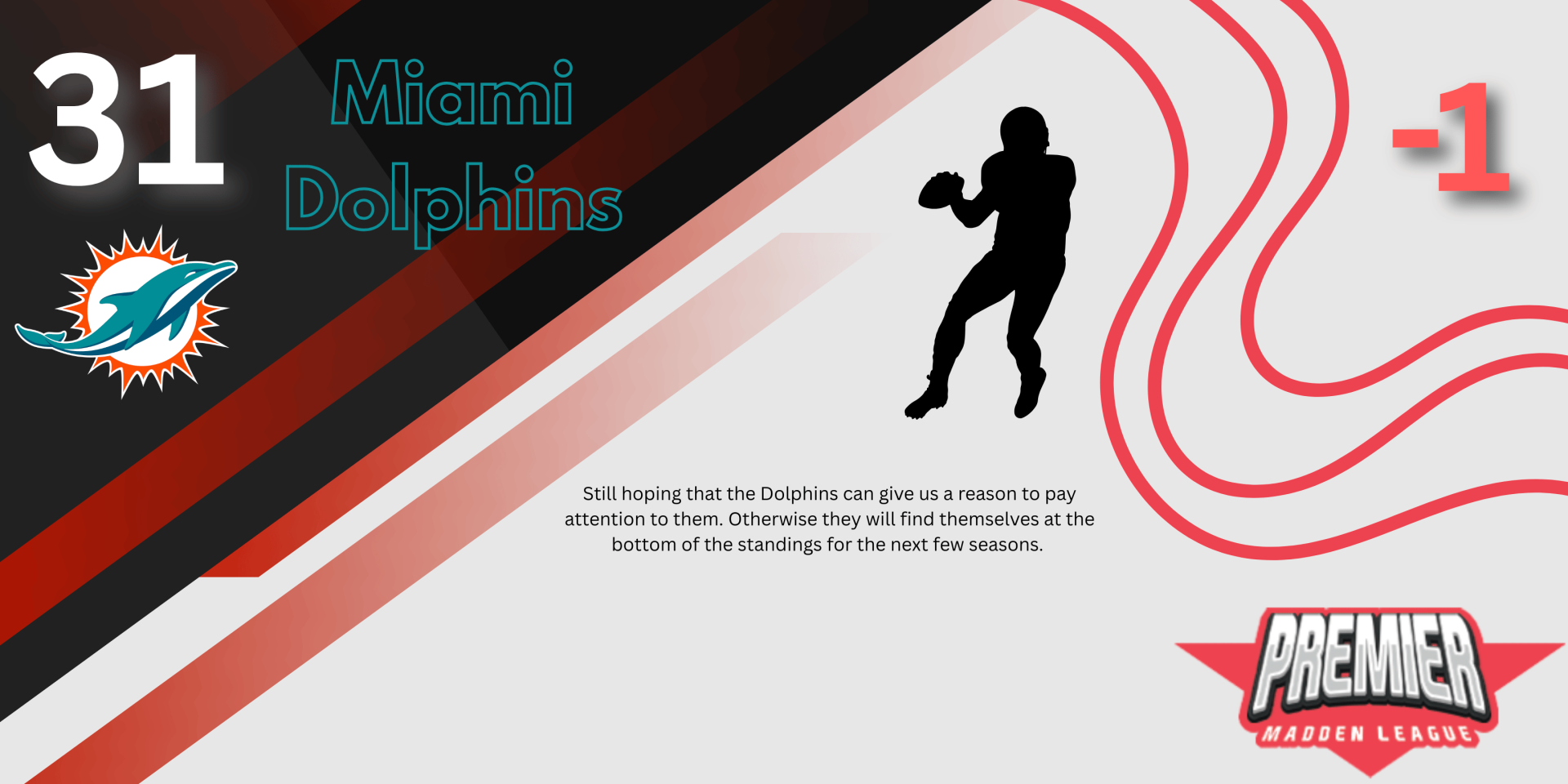 31

Miami Dolphins

-1

Still hoping that the Dolphins can give us a reason to pay attention to them. Otherwise they will find themselves at the bottom of the standings for the next few seasons.

PREMIER
MADDEN LEAGUE